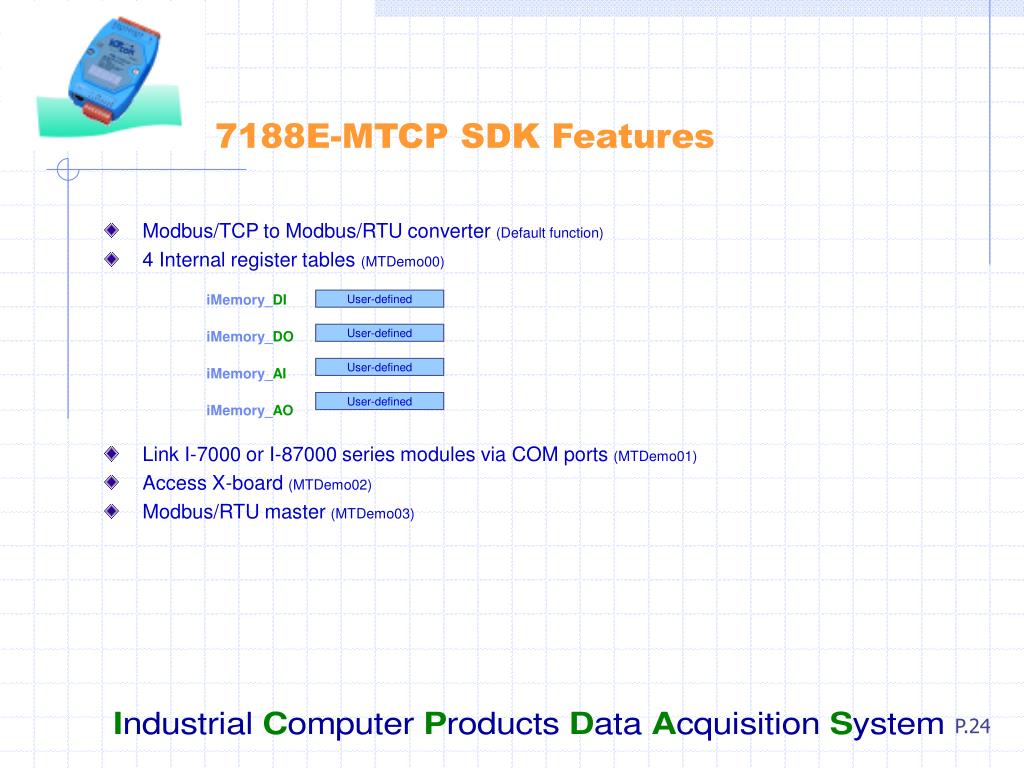 7188E-MTCP SDK Features

Modbus/TCP to Modbus/RTU converter (Default function)
4 Internal register tables (MTDemo00)

iMemory_DI User-defined
iMemory_DO User-defined
iMemory_AI User-defined
iMemory_AO User-defined

Link I-7000 or I-87000 series modules via COM ports (MTDemo01)
Access X-board (MTDemo02)
Modbus/RTU master (MTDemo03)

Industrial Computer Products Data Acquisition System P.24